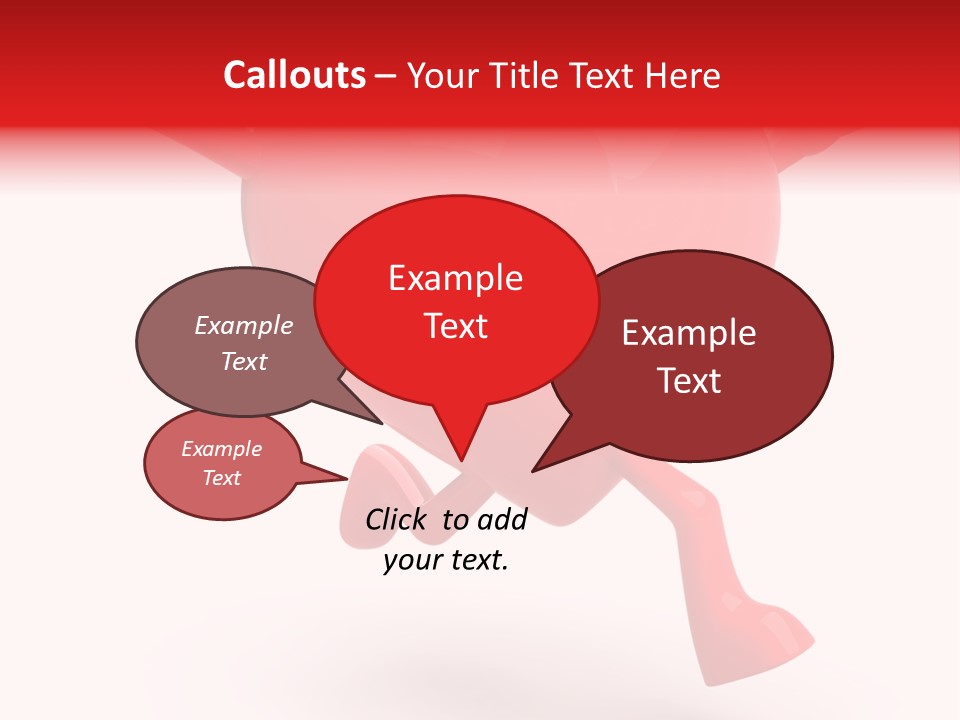 Callouts – Your Title Text Here

Example Text

Example Text

Example Text

Example Text

Click to add your text.